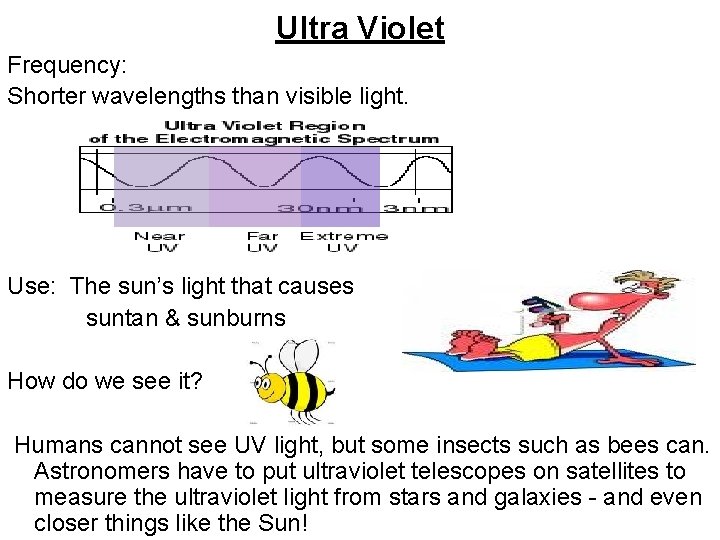 Ultra Violet

Frequency:

Shorter wavelengths than visible light.

Ultra Violet Region of the Electromagnetic Spectrum

0.3μm 30nm 3nm

Near UV Far UV Extreme UV

Use: The sun's light that causes suntan & sunburns

How do we see it?

Humans cannot see UV light, but some insects such as bees can. Astronomers have to put ultraviolet telescopes on satellites to measure the ultraviolet light from stars and galaxies - and even closer things like the Sun!